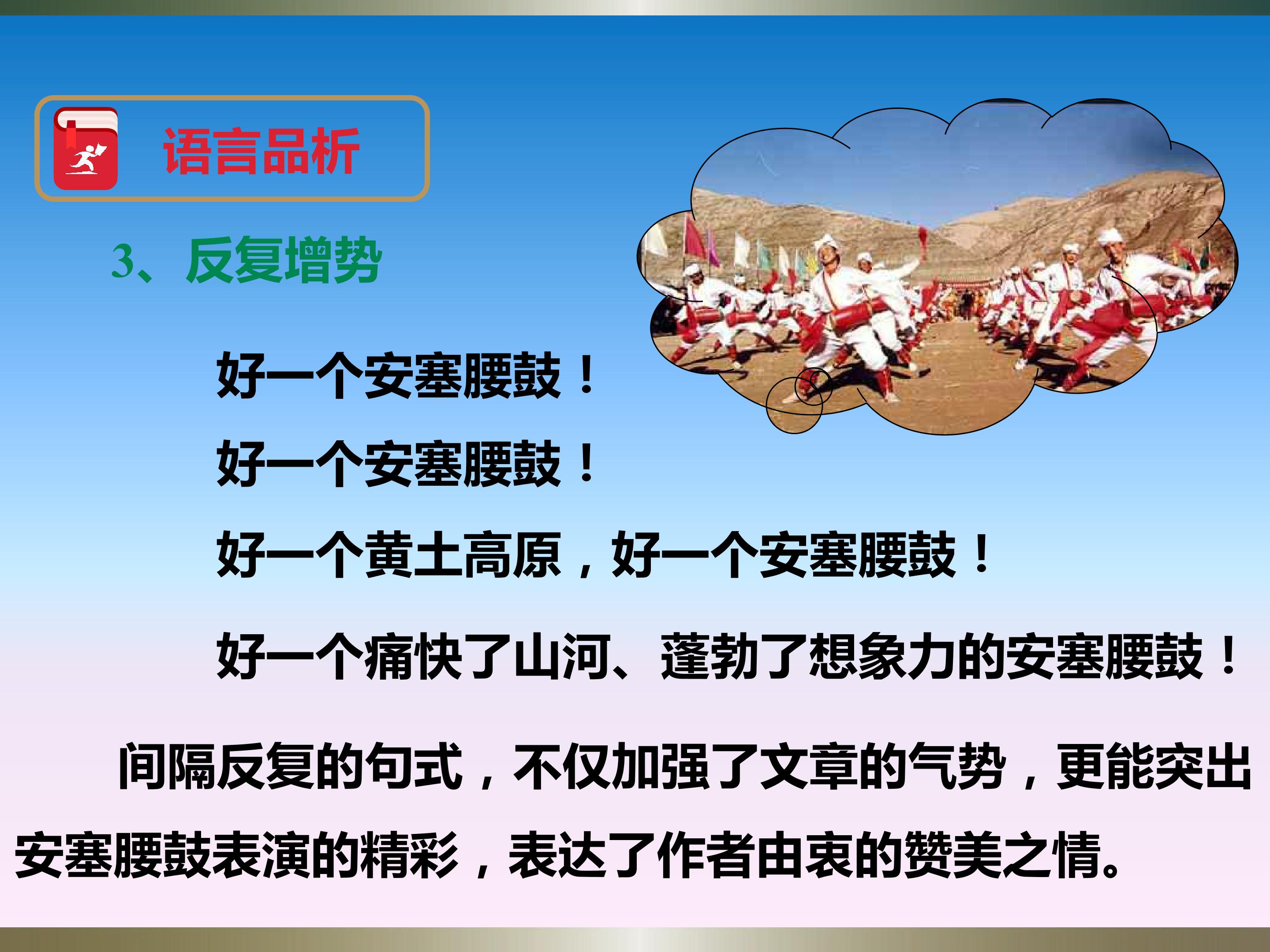 语言品析

3、反复增势

好一个安塞腰鼓！

好一个安塞腰鼓！

好一个黄土高原，好一个安塞腰鼓！

好一个痛快了山河、蓬勃了想象力的安塞腰鼓！

间隔反复的句式，不仅加强了文章的气势，更能突出安塞腰鼓表演的精彩，表达了作者由衷的赞美之情。